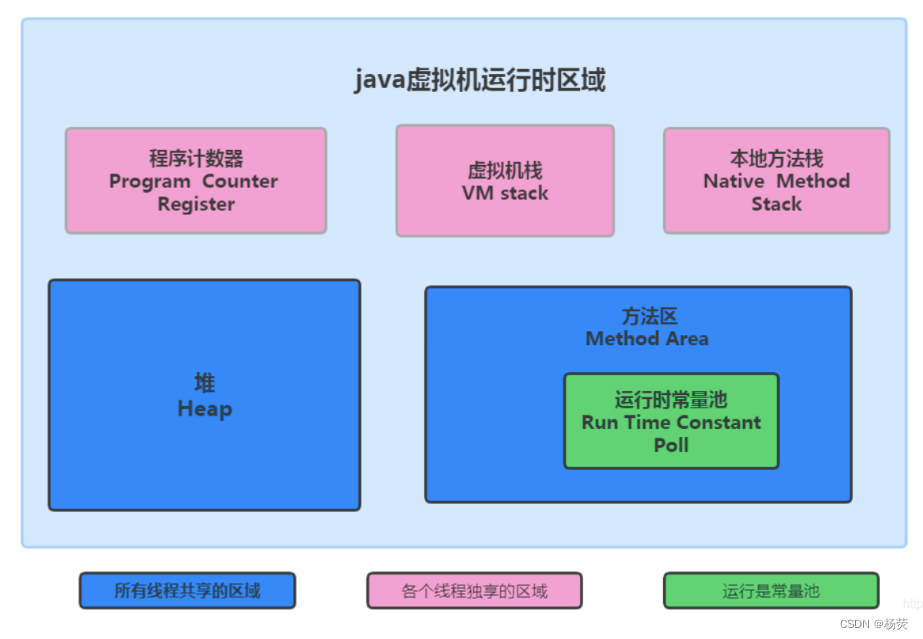 java虚拟机运行时区域

程序计数器
Program Counter Register

虚拟机栈
VM stack

本地方法栈
Native Method Stack

堆
Heap

方法区
Method Area

运行时常量池
Run Time Constant Poll

所有线程共享的区域

各个线程独享的区域

运行是常量池

http

CSDN @杨荧